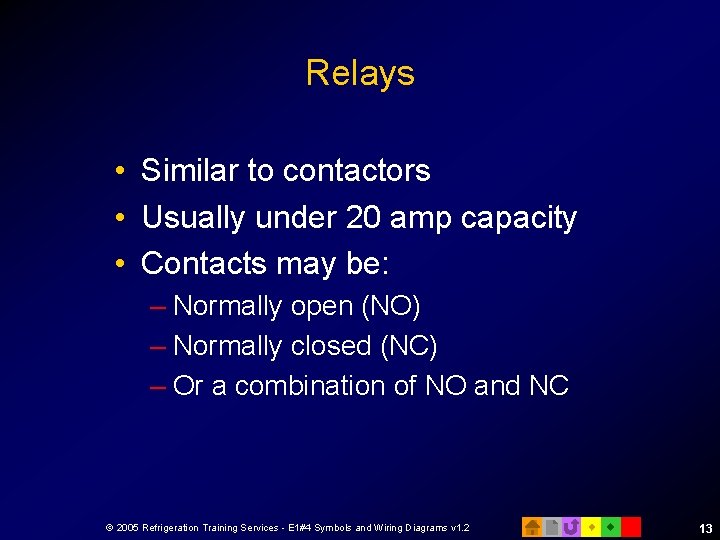 Relays

• Similar to contactors
• Usually under 20 amp capacity
• Contacts may be:
– Normally open (NO)
– Normally closed (NC)
– Or a combination of NO and NC

© 2005 Refrigeration Training Services - E1#4 Symbols and Wiring Diagrams v1.2

13